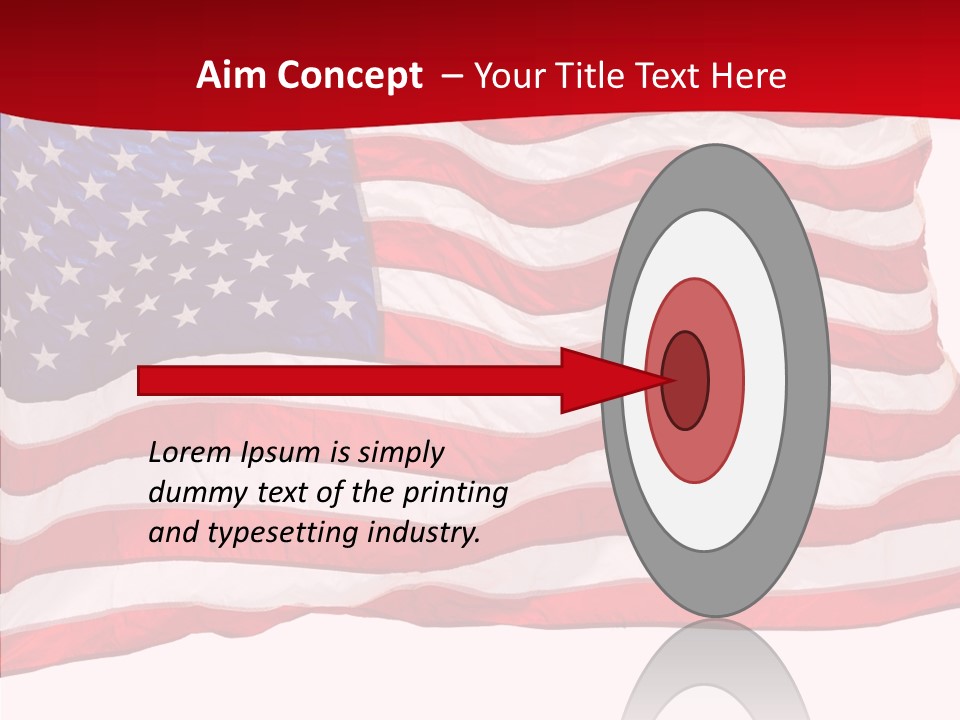 Aim Concept – Your Title Text Here

Lorem Ipsum is simply dummy text of the printing and typesetting industry.